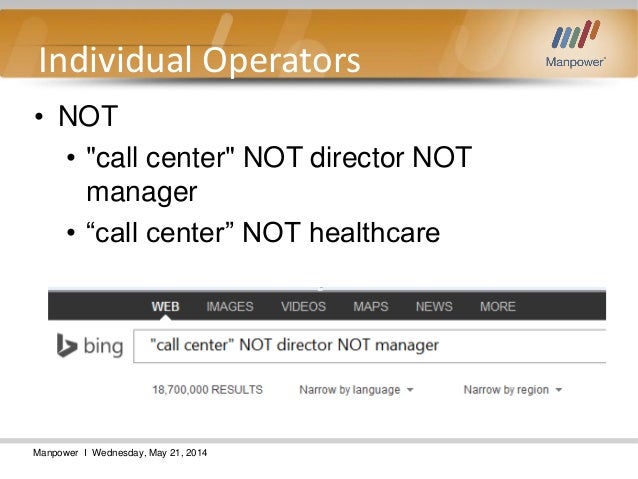 Individual Operators

Manpower

• NOT
  • "call center" NOT director NOT manager
  • “call center” NOT healthcare

WEB IMAGES VIDEOS MAPS NEWS MORE

bing "call center" NOT director NOT manager

18,700,000 RESULTS Narrow by language Narrow by region

Manpower I Wednesday, May 21, 2014